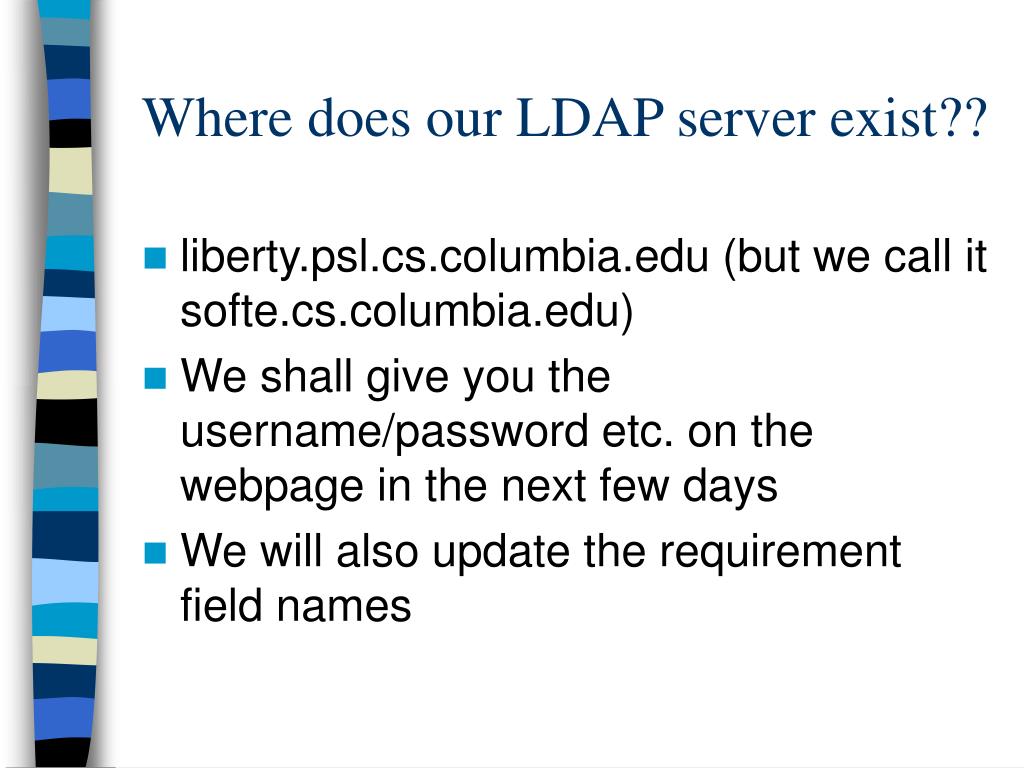 Where does our LDAP server exist??

- liberty.psl.cs.columbia.edu (but we call it softe.cs.columbia.edu)
- We shall give you the username/password etc. on the webpage in the next few days
- We will also update the requirement field names